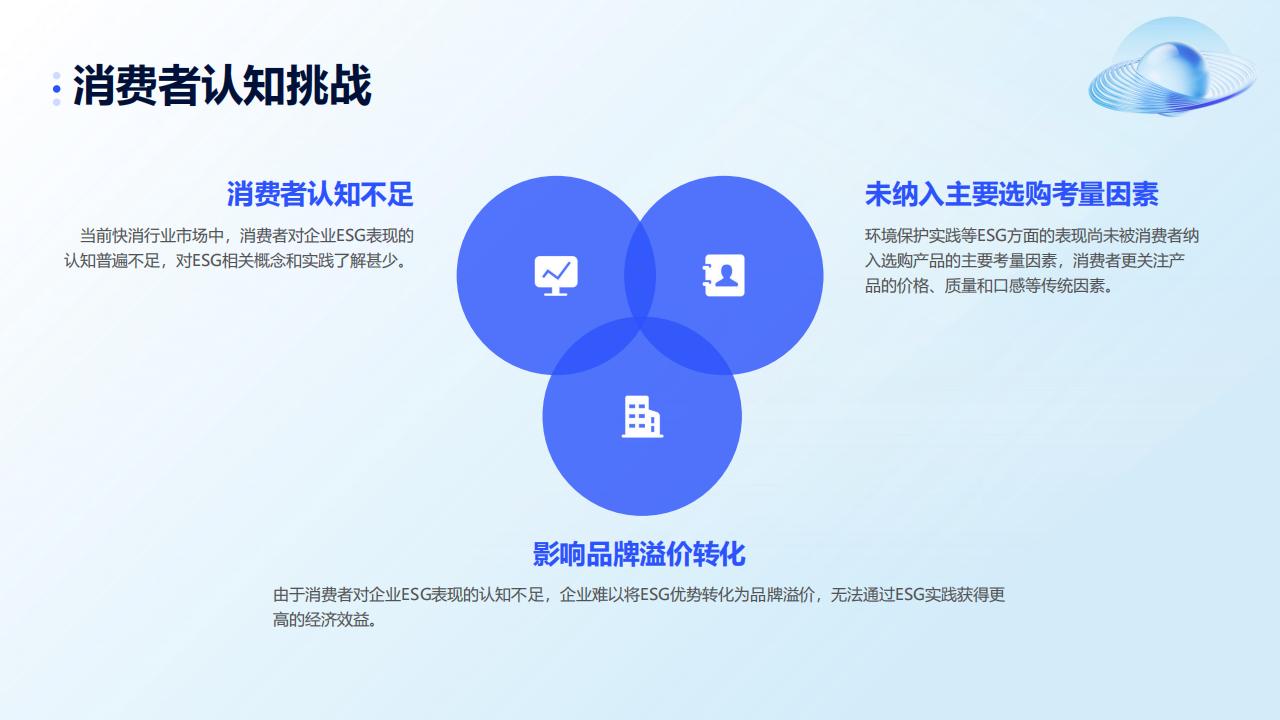 消费者认知挑战

消费者认知不足

当前快消行业市场中，消费者对企业ESG表现的认知普遍不足，对ESG相关概念和实践了解甚少。

未纳入主要选购考量因素

环境保护实践等ESG方面的表现尚未被消费者纳入选购产品的主要考量因素，消费者更关注产品的价格、质量和口感等传统因素。

影响品牌溢价转化

由于消费者对企业ESG表现的认知不足，企业难以将ESG优势转化为品牌溢价，无法通过ESG实践获得更高的经济效益。